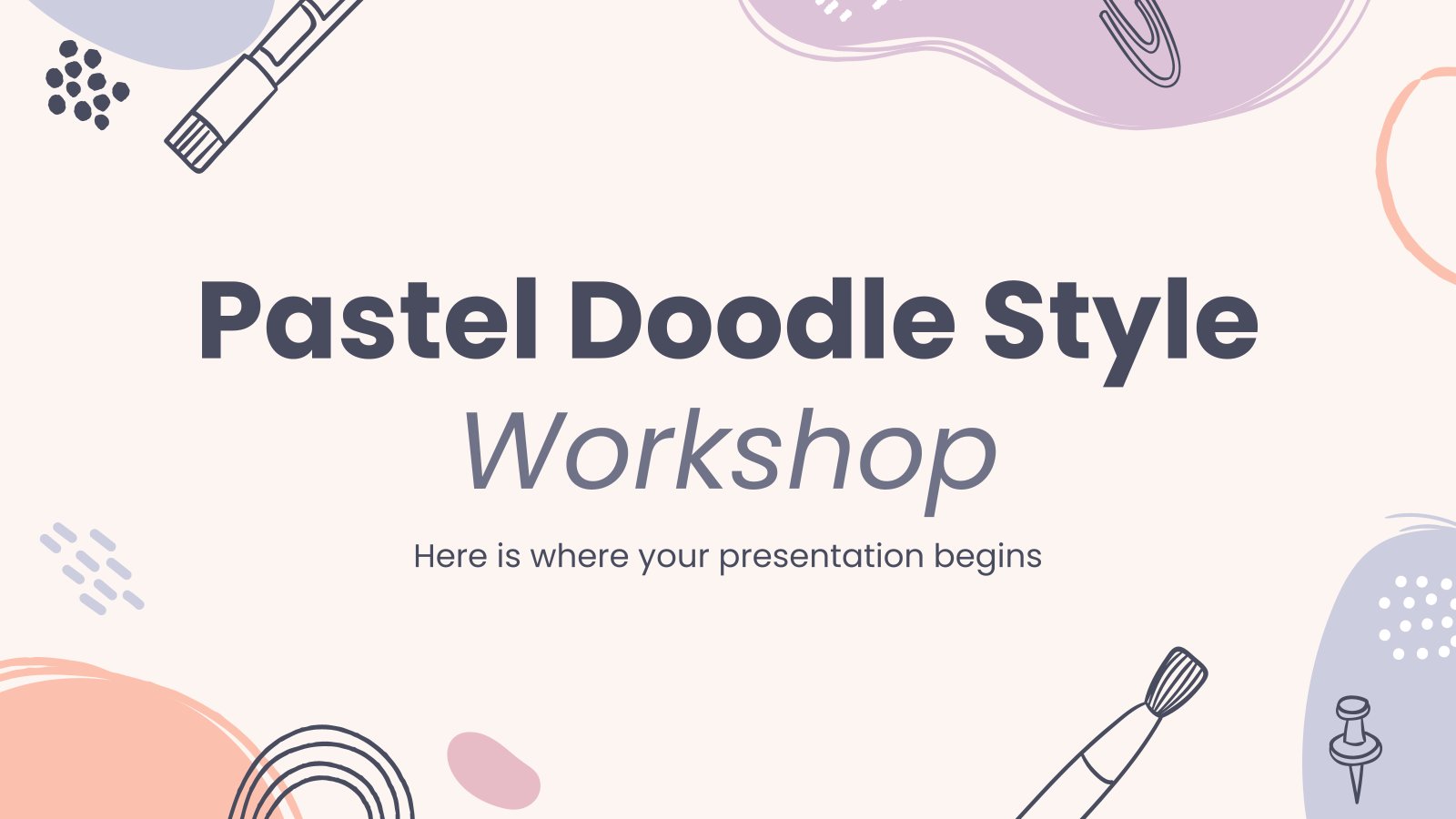 Pastel Doodle Style Workshop

Here is where your presentation begins